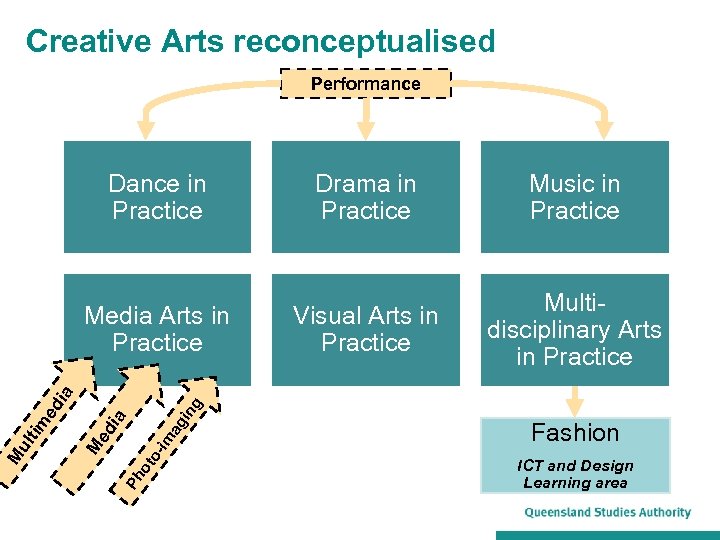 Creative Arts reconceptualised

Performance

Dance in Practice

Drama in Practice

Music in Practice

Media Arts in Practice

Visual Arts in Practice

Multi-disciplinary Arts in Practice

Multimedia

Media

Photo-imaging

Fashion

ICT and Design Learning area

Queensland Studies Authority